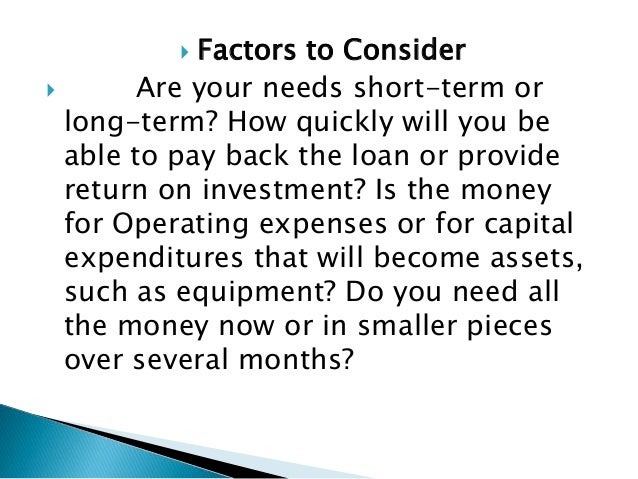 Factors to Consider

Are your needs short-term or long-term? How quickly will you be able to pay back the loan or provide return on investment? Is the money for Operating expenses or for capital expenditures that will become assets, such as equipment? Do you need all the money now or in smaller pieces over several months?